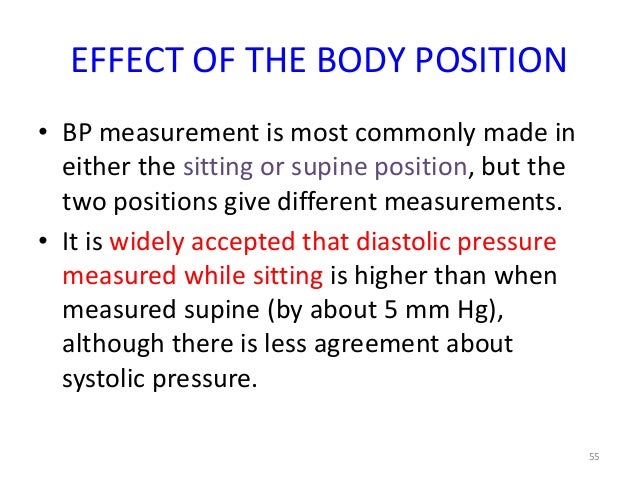 EFFECT OF THE BODY POSITION

• BP measurement is most commonly made in either the sitting or supine position, but the two positions give different measurements.

• It is widely accepted that diastolic pressure measured while sitting is higher than when measured supine (by about 5 mm Hg), although there is less agreement about systolic pressure.

55